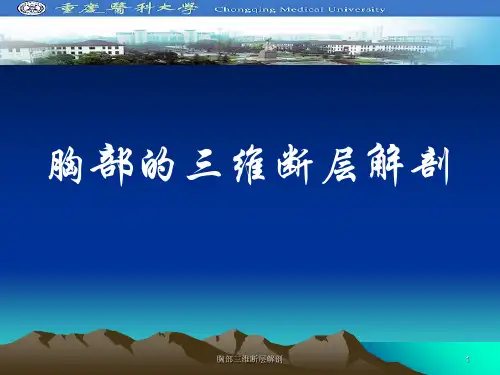 重慶醫科大學 Chongqing Medical University

胸部的三维断层解剖

胸部三维断层解剖

1